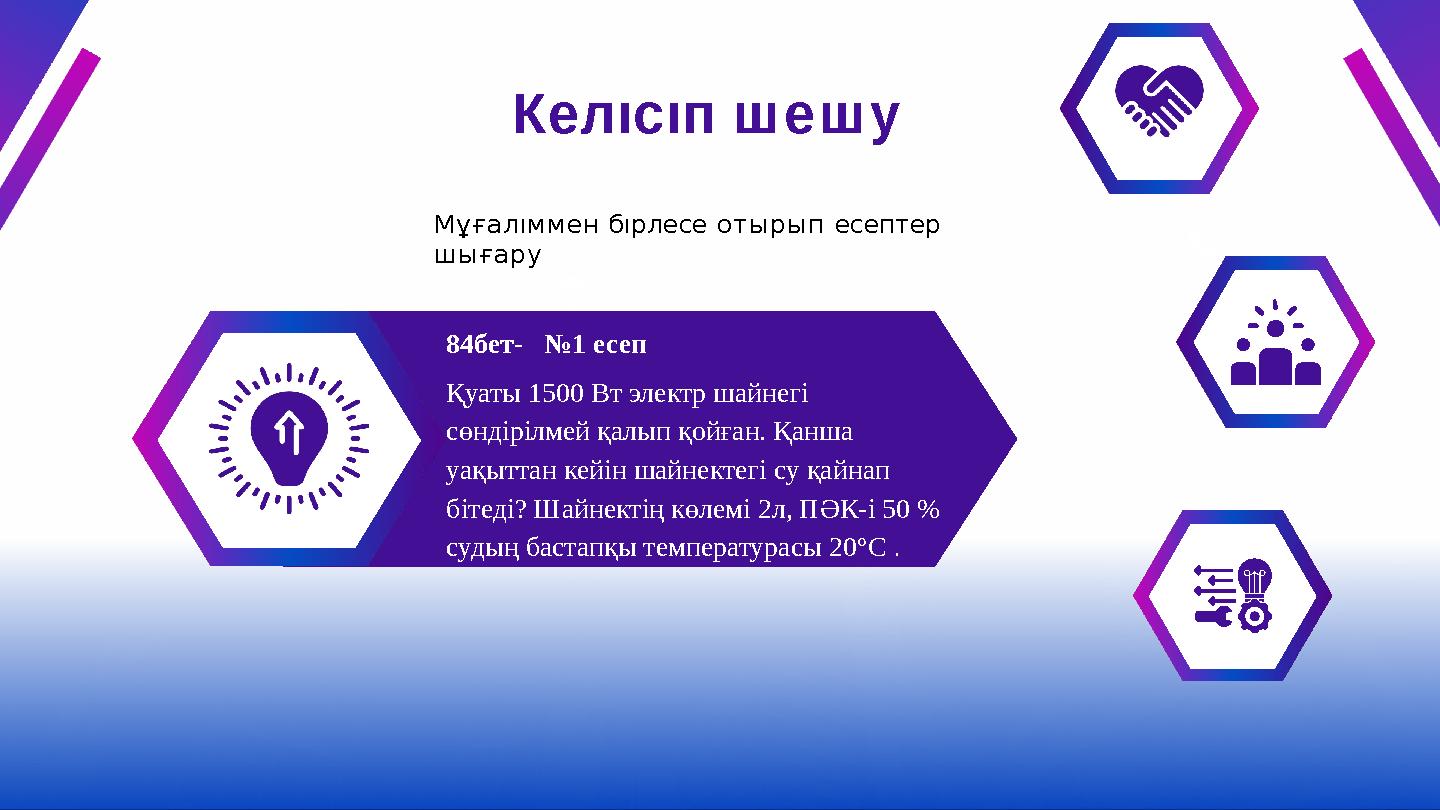 Келісіп шешу

Мұғаліммен бірлесе отырып есептер шығару

84бет- №1 есеп

Қуаты 1500 Вт электр шайнегі сөндірілмей қалып қойған. Қанша уақыттан кейін шайнектегі су қайнап бітеді? Шайнектің көлемі 2л, ПӘК-і 50 % судың бастапқы температурасы 20°С .